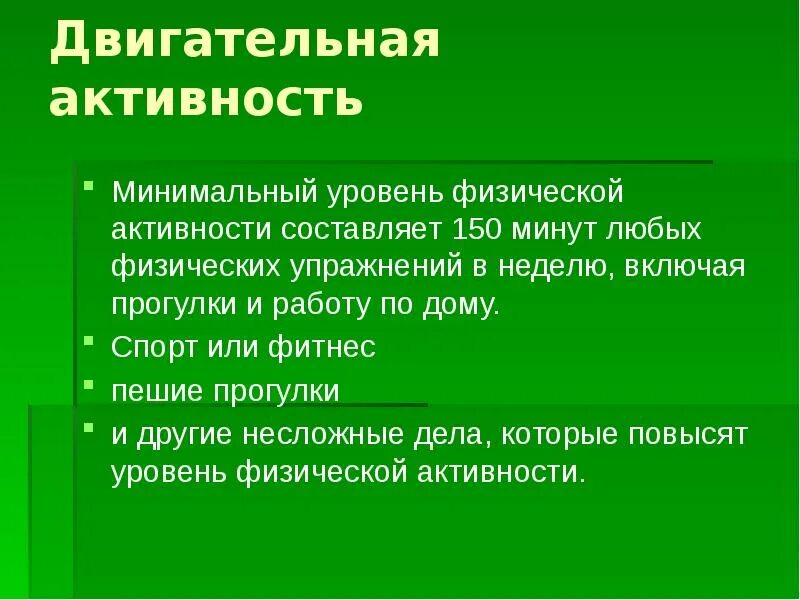 Двигательная активность

- Минимальный уровень физической активности составляет 150 минут любых физических упражнений в неделю, включая прогулки и работу по дому.
- Спорт или фитнес
- пешие прогулки
- и другие несложные дела, которые повысят уровень физической активности.